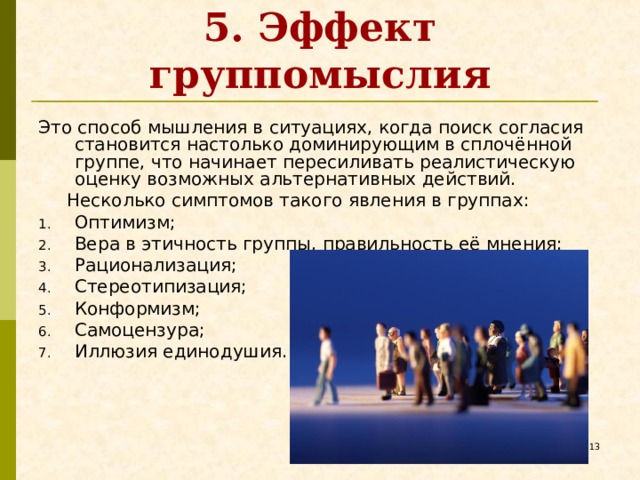 5. Эффект группомыслия

Это способ мышления в ситуациях, когда поиск согласия становится настолько доминирующим в сплочённой группе, что начинает пересиливать реалистическую оценку возможных альтернативных действий.

Несколько симптомов такого явления в группах:

1. Оптимизм;
2. Вера в этичность группы, правильность её мнения;
3. Рационализация;
4. Стереотипизация;
5. Конформизм;
6. Самоцензура;
7. Иллюзия единодушия.

13